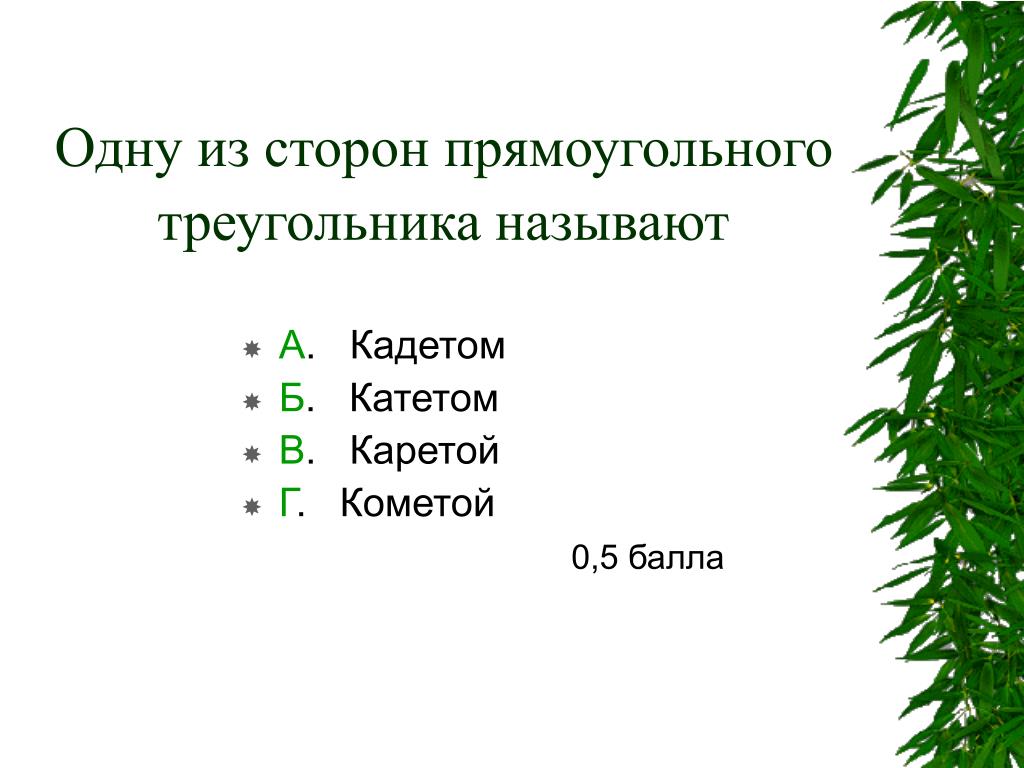 Одну из сторон прямоугольного треугольника называют

А. Кадетом
Б. Катетом
В. Каретой
Г. Кометой

0,5 балла